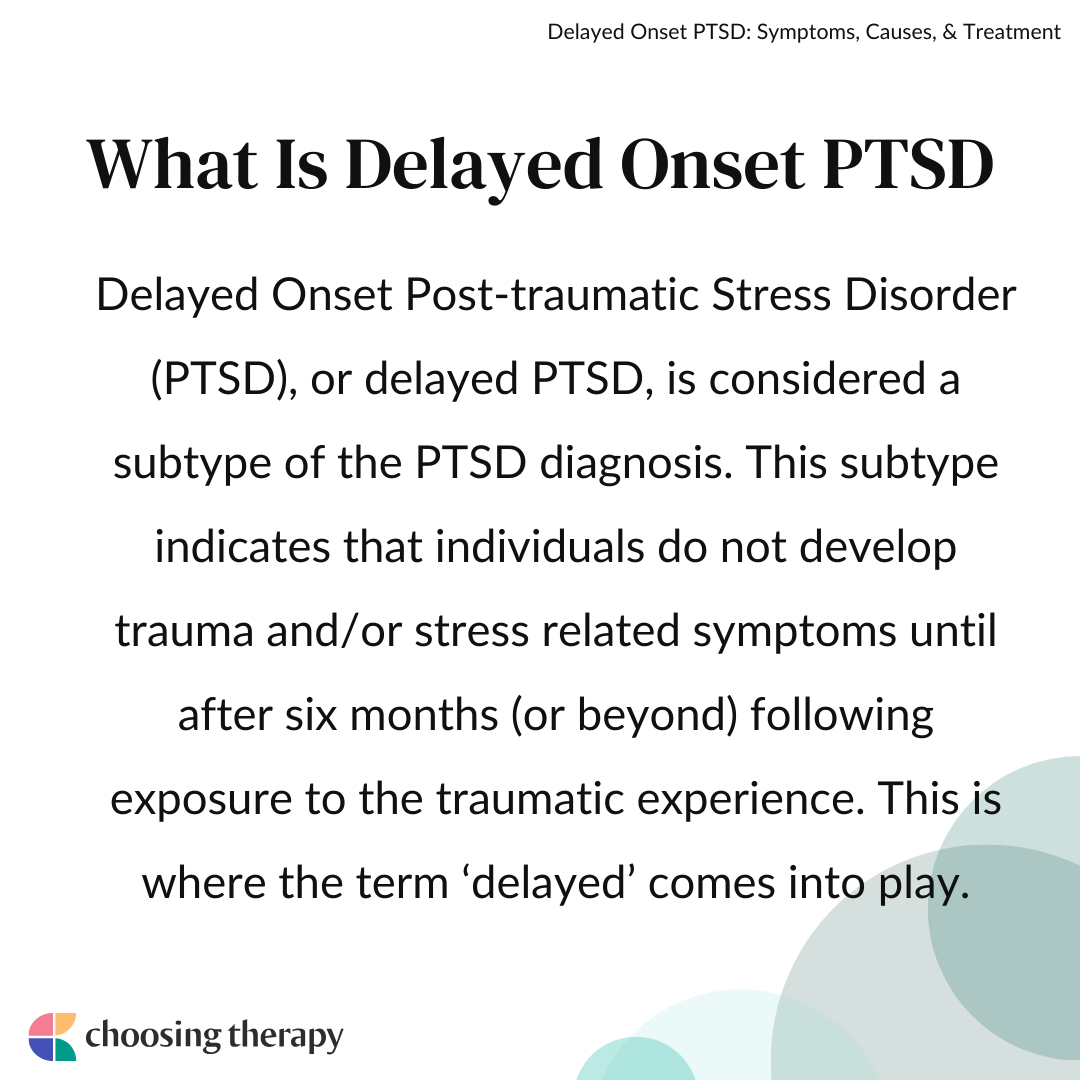 Delayed Onset PTSD: Symptoms, Causes, & Treatment

What Is Delayed Onset PTSD

Delayed Onset Post-traumatic Stress Disorder (PTSD), or delayed PTSD, is considered a subtype of the PTSD diagnosis. This subtype indicates that individuals do not develop trauma and/or stress related symptoms until after six months (or beyond) following exposure to the traumatic experience. This is where the term ‘delayed’ comes into play.

choosing therapy